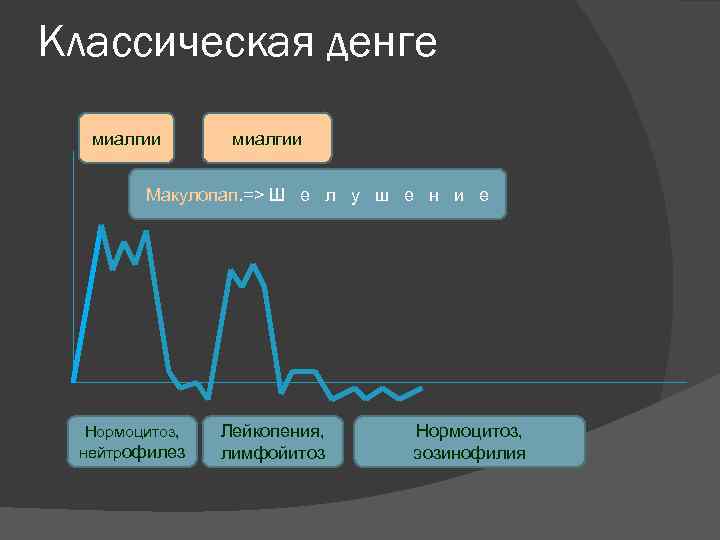 Классическая денге

миалгии

миалгии

Макулопап.=> Ш е л у ш е н и е

Нормоцитоз, нейтрофилез

Лейкопения, лимфойитоз

Нормоцитоз, эозинофилия